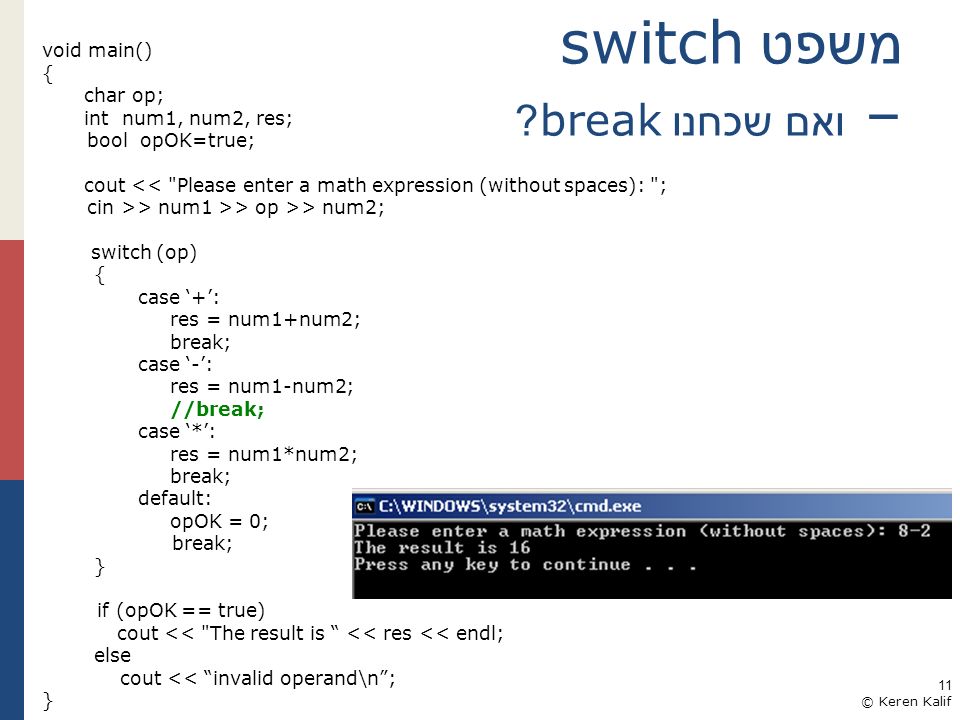 משפט switch

– ואם שכחנו break?

void main()
{
char op;
int num1, num2, res;
bool opOK=true;

cout << "Please enter a math expression (without spaces): ";
cin >> num1 >> op >> num2;

switch (op)
{
case ‘+’:
res = num1+num2;
break;
case ‘-’:
res = num1-num2;
//break;
case ‘*’:
res = num1*num2;
break;
default:
opOK = 0;
break;
}

if (opOK == true)
cout << "The result is “ << res << endl;
else
cout << “invalid operand\n”;
}

C:\WINDOWS\system32\cmd.exe
Please enter a math expression (without spaces): 8-2
The result is 16
Press any key to continue . . .

11
© Keren Kalif